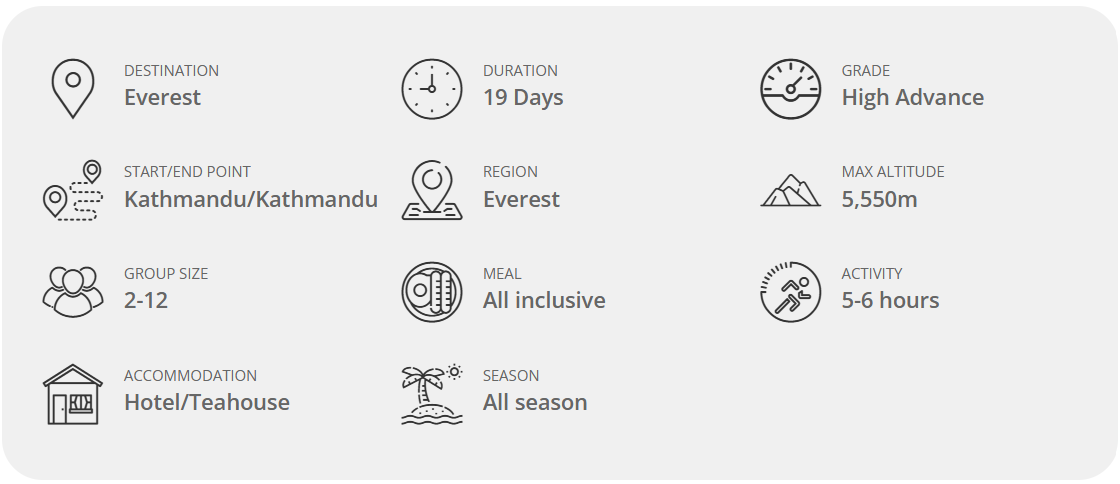 DESTINATION
Everest

DURATION
19 Days

GRADE
High Advance

START/END POINT
Kathmandu/Kathmandu

REGION
Everest

MAX ALTITUDE
5,550m

GROUP SIZE
2-12

MEAL
All inclusive

ACTIVITY
5-6 hours

ACCOMMODATION
Hotel/Teahouse

SEASON
All season